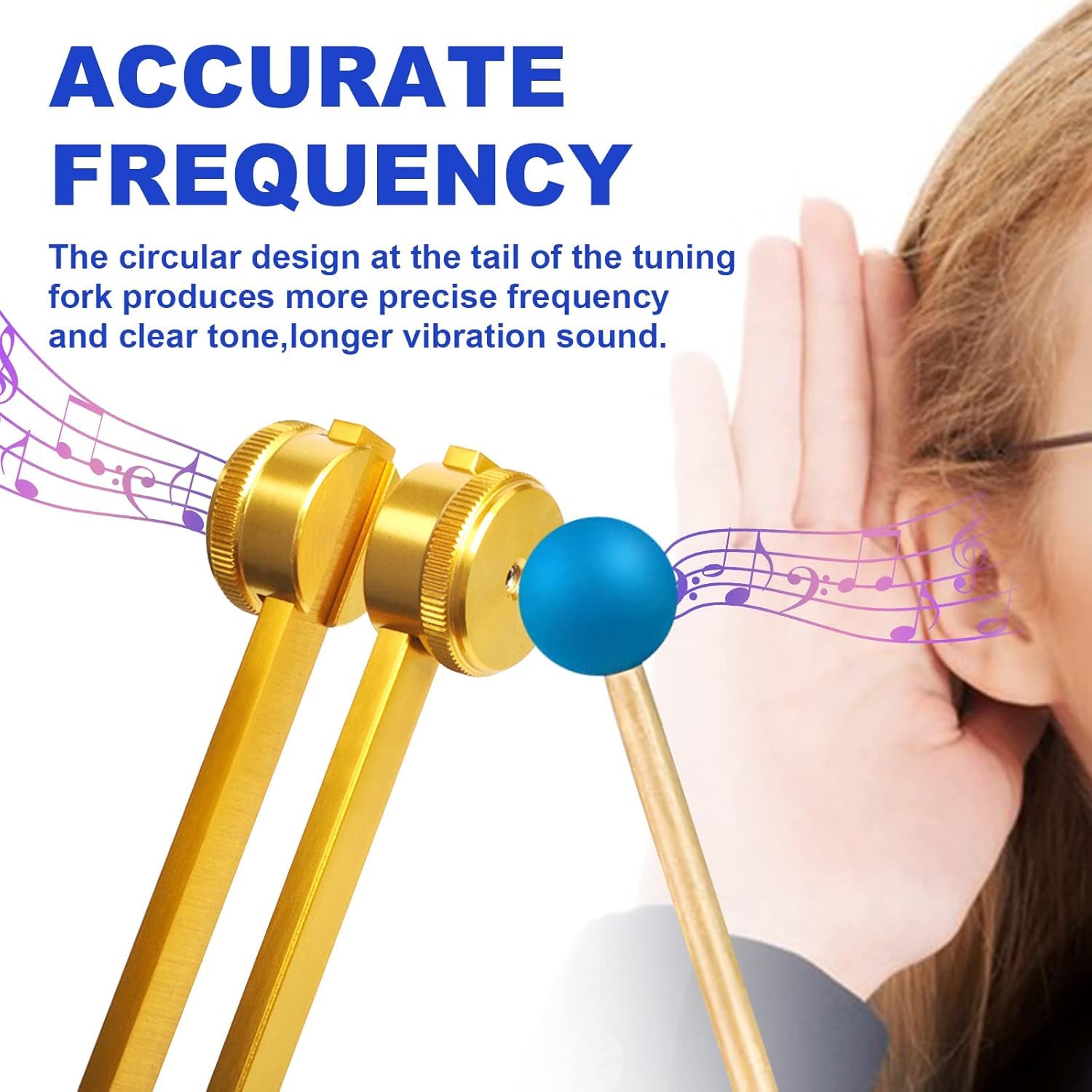 ACCURATE FREQUENCY

The circular design at the tail of the tuning fork produces more precise frequency and clear tone,longer vibration sound.